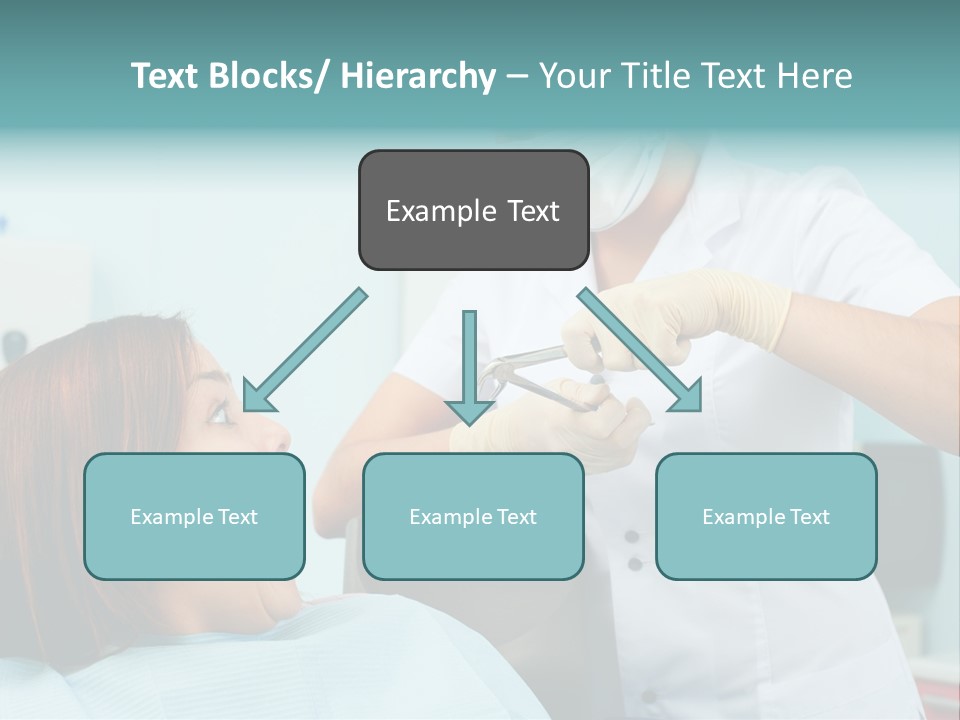 Text Blocks/ Hierarchy – Your Title Text Here

Example Text

Example Text

Example Text

Example Text